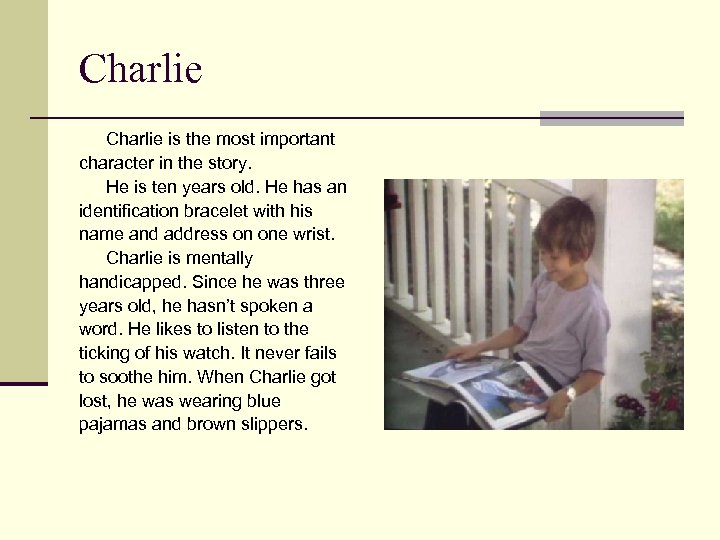 Charlie

Charlie is the most important character in the story.

He is ten years old. He has an identification bracelet with his name and address on one wrist.

Charlie is mentally handicapped. Since he was three years old, he hasn't spoken a word. He likes to listen to the ticking of his watch. It never fails to soothe him. When Charlie got lost, he was wearing blue pajamas and brown slippers.